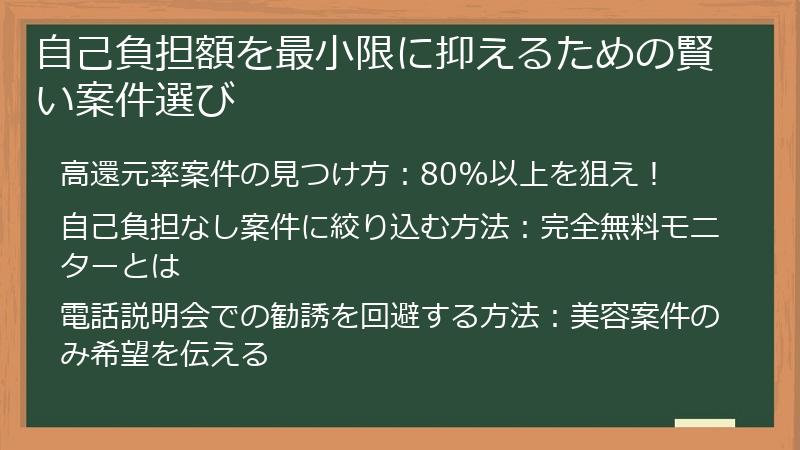 自己負担額を最小限に抑えるための賢い案件選び

高還元率案件の見つけ方：80%以上を狙え！

自己負担なし案件に絞り込む方法：完全無料モニターとは

電話説明会での勧誘を回避する方法：美容案件のみ希望を伝える